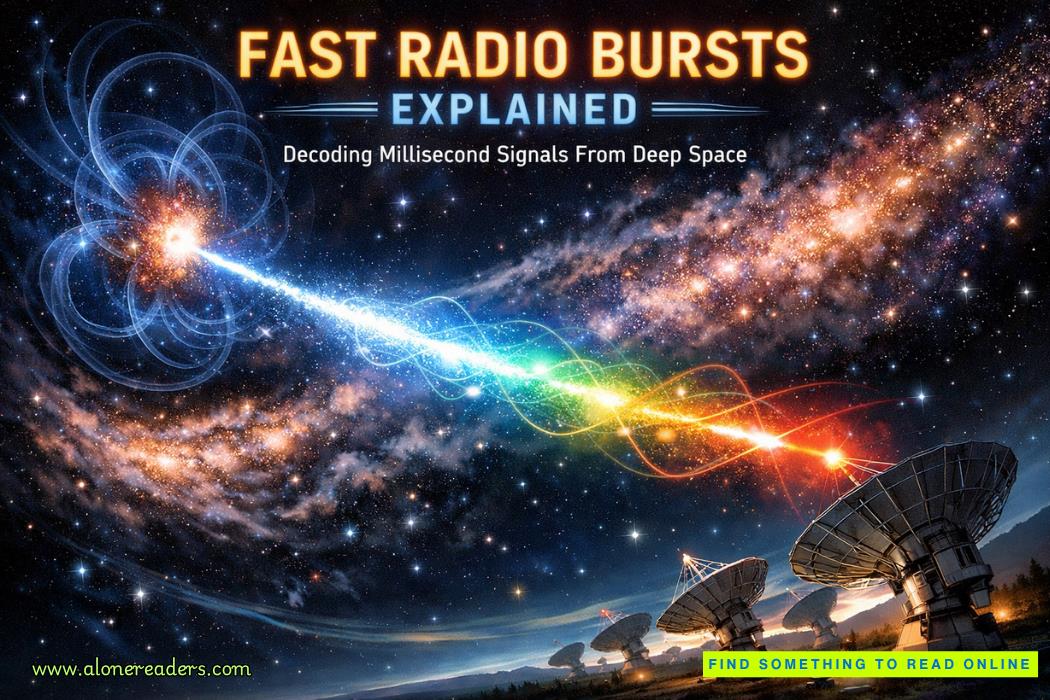 FAST RADIO BURSTS
EXPLAINED
Decoding Millisecond Signals From Deep Space

www.alonereaders.com
FIND SOMETHING TO READ ONLINE